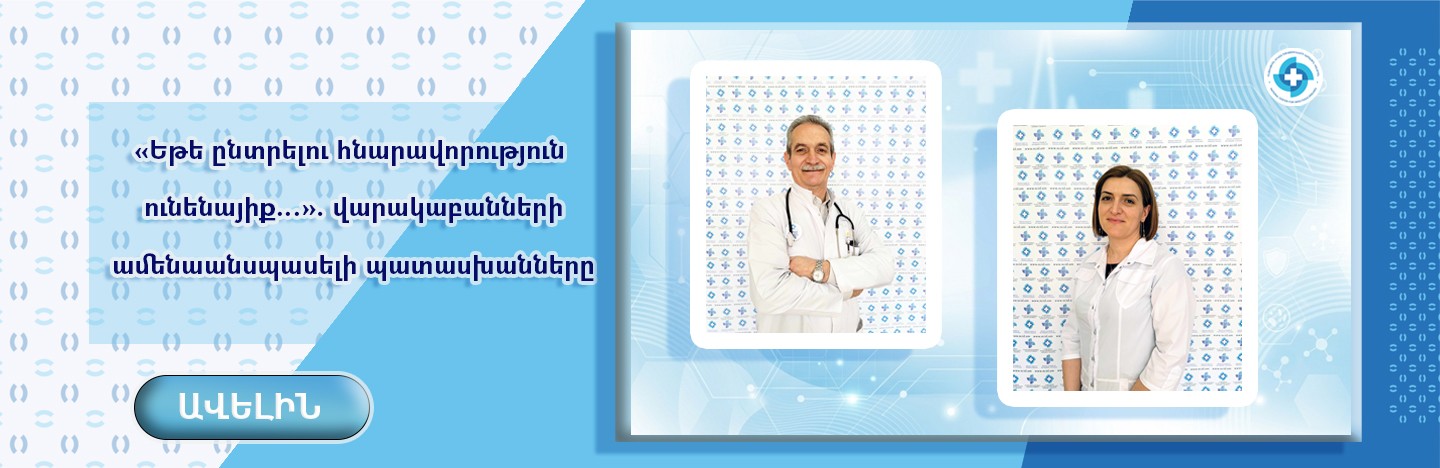 «Եթե ընտրելու հնարավորություն ունենայիք...». վարակաբանների ամենաանսպասելի պատասխանները

ԱՎԵԼԻՆ